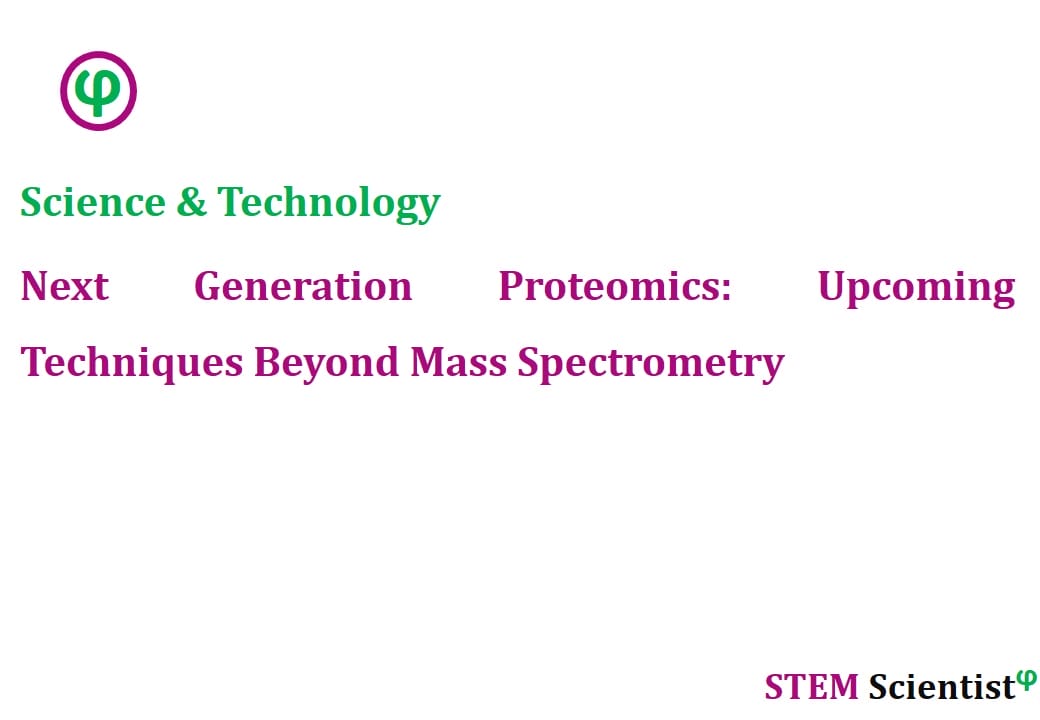 φ

Science & Technology

Next Generation Proteomics: Upcoming Techniques Beyond Mass Spectrometry

STEM Scientist$^{φ}$